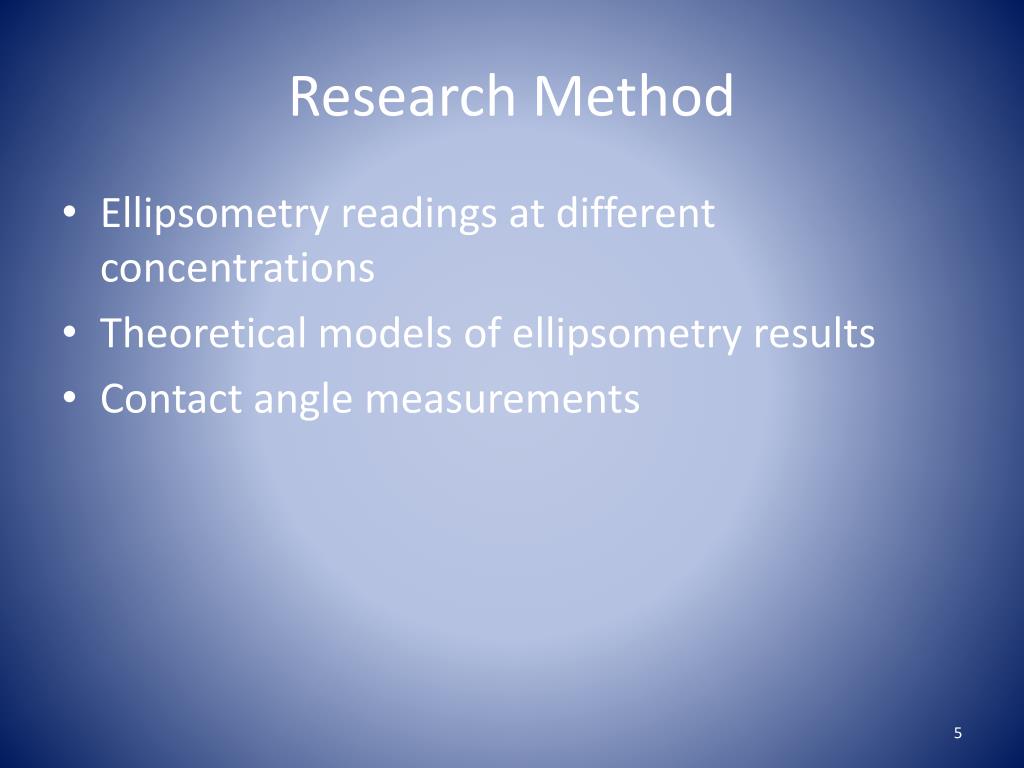 Research Method

• Ellipsometry readings at different concentrations
• Theoretical models of ellipsometry results
• Contact angle measurements

5